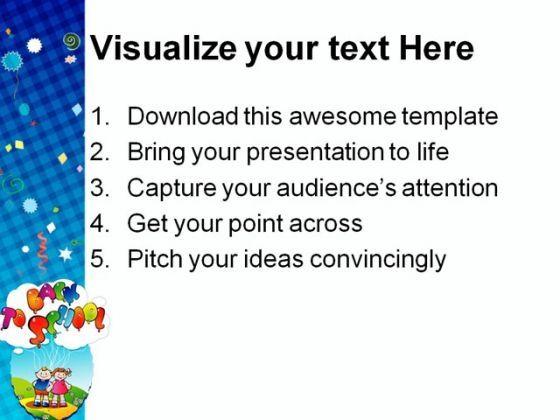 Visualize your text Here

1. Download this awesome template
2. Bring your presentation to life
3. Capture your audience's attention
4. Get your point across
5. Pitch your ideas convincingly

BACK TO SCHOOL